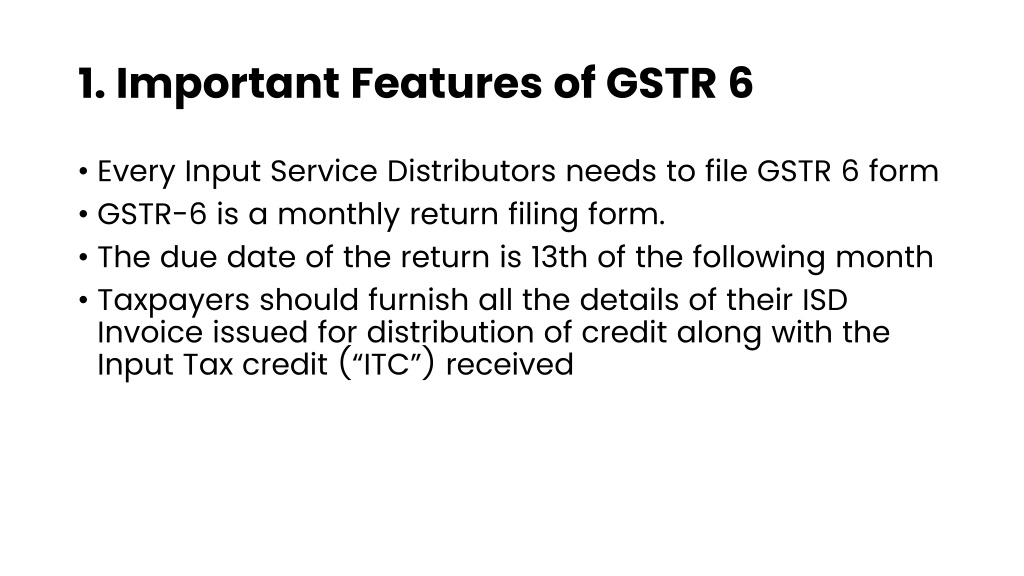 1. Important Features of GSTR 6

• Every Input Service Distributors needs to file GSTR 6 form
• GSTR-6 is a monthly return filing form.
• The due date of the return is 13th of the following month
• Taxpayers should furnish all the details of their ISD Invoice issued for distribution of credit along with the Input Tax credit (“ITC”) received